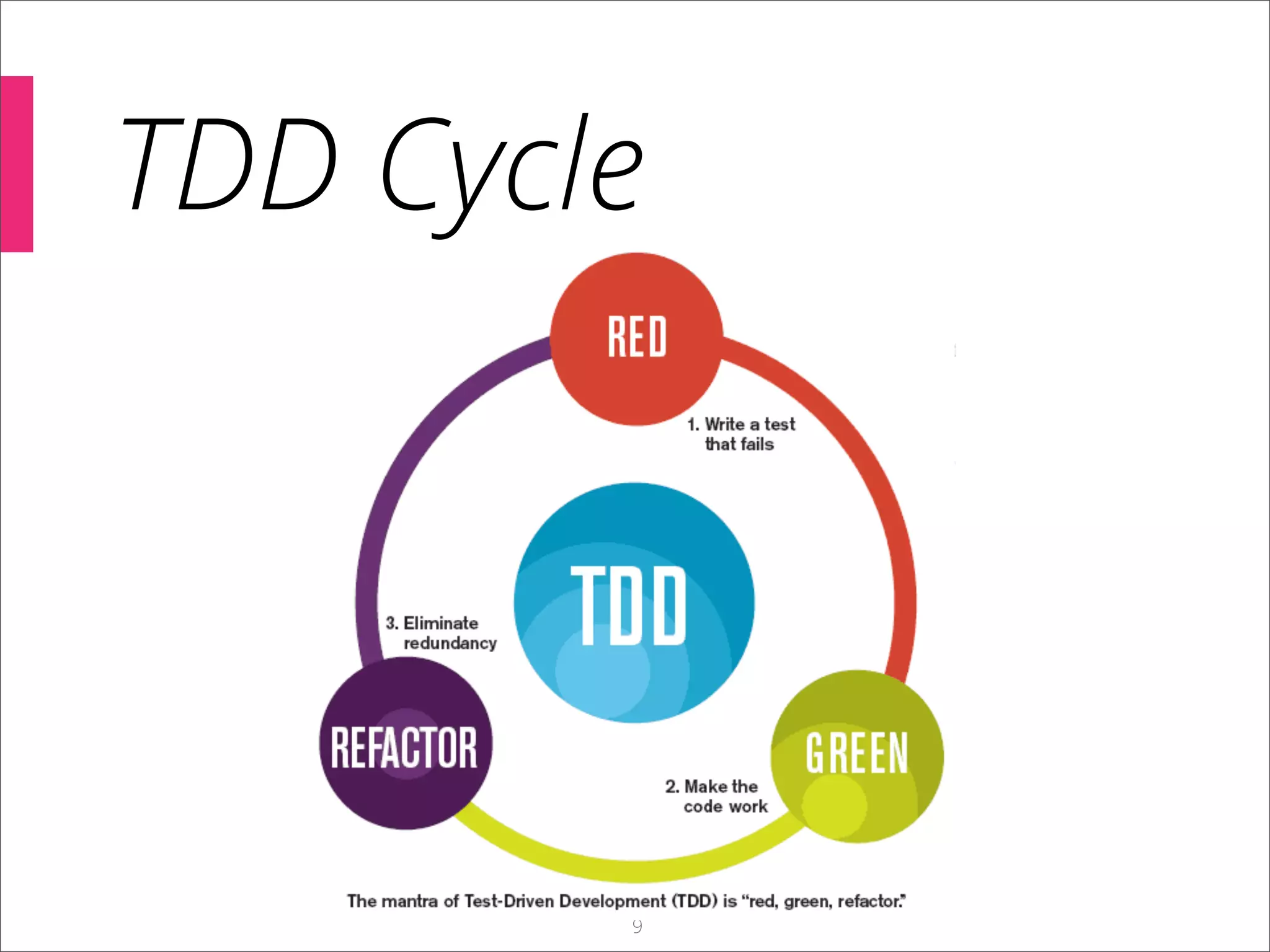 TDD Cycle

RED

1. Write a test that fails

TDD

3. Eliminate redundancy

REFACTOR

GREEN

2. Make the code work

The mantra of Test-Driven Development (TDD) is "red, green, refactor."

9